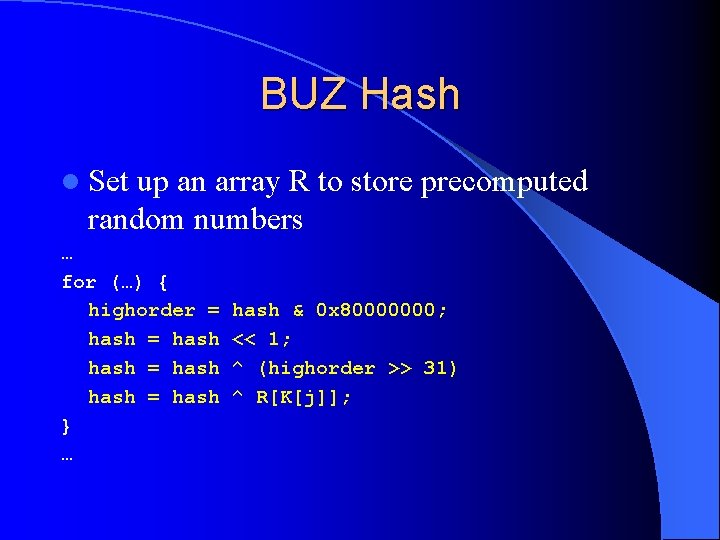 BUZ Hash

Set up an array R to store precomputed random numbers

…
for (…) {
  highorder = hash & 0x80000000;
  hash = hash << 1;
  hash = hash ^ (highorder >> 31)
  hash = hash ^ R[K[j]];
}
…